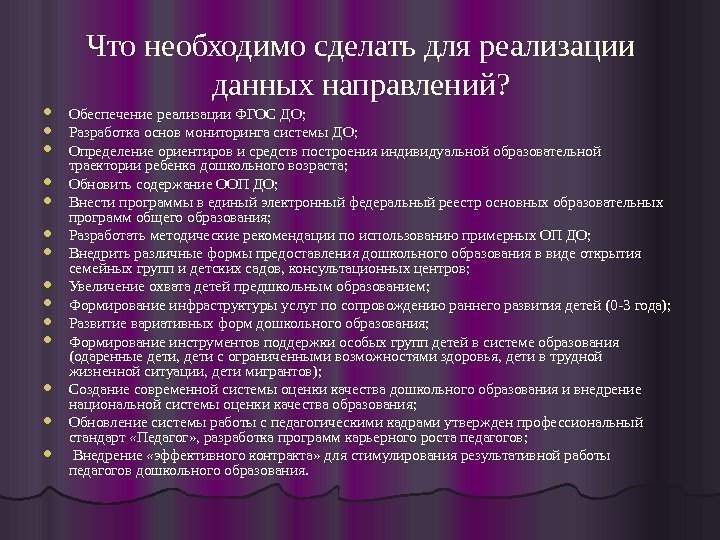 Что необходимо сделать для реализации данных направлений?

- Обеспечение реализации ФГОС ДО;
- Разработка основ мониторинга системы ДО;
- Определение ориентиров и средств построения индивидуальной образовательной траектории ребенка дошкольного возраста;
- Обновить содержание ООП ДО;
- Внести программы в единый электронный федеральный реестр основных образовательных программ общего образования;
- Разработать методические рекомендации по использованию примерных ОП ДО;
- Внедрить различные формы предоставления дошкольного образования в виде открытия семейных групп и детских садов, консультационных центров;
- Увеличение охвата детей предшкольным образованием;
- Формирование инфраструктуры услуг по сопровождению раннего развития детей (0-3 года);
- Развитие вариативных форм дошкольного образования;
- Формирование инструментов поддержки особых групп детей в системе образования (одаренные дети, дети с ограниченными возможностями здоровья, дети в трудной жизненной ситуации, дети мигрантов);
- Создание современной системы оценки качества дошкольного образования и внедрение национальной системы оценки качества образования;
- Обновление системы работы с педагогическими кадрами утвержден профессиональный стандарт «Педагог», разработка программ карьерного роста педагогов;
- Внедрение «эффективного контракта» для стимулирования результативной работы педагогов дошкольного образования.